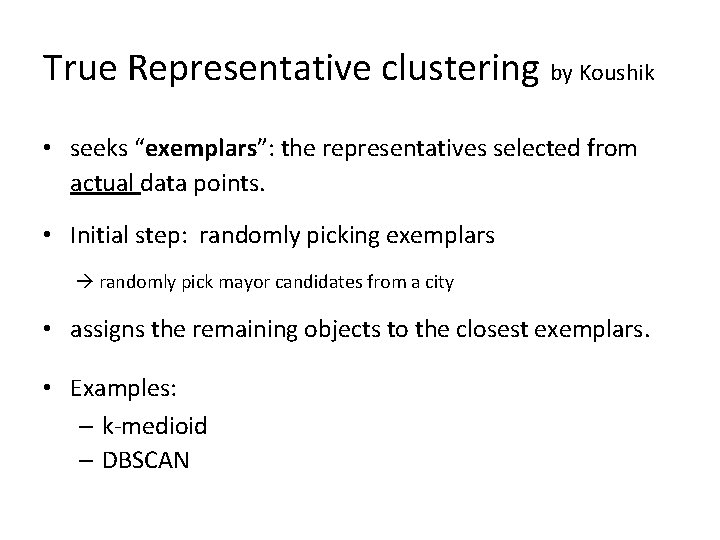 True Representative clustering by Koushik

• seeks “exemplars”: the representatives selected from actual data points.

• Initial step: randomly picking exemplars

→ randomly pick mayor candidates from a city

• assigns the remaining objects to the closest exemplars.

• Examples:
– k-medioid
– DBSCAN